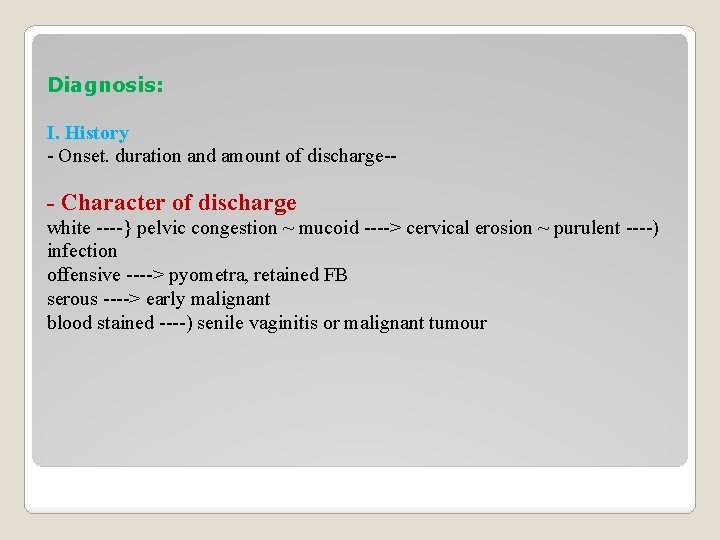 Diagnosis:

I. History
- Onset. duration and amount of discharge--

- Character of discharge
white ----} pelvic congestion ~ mucoid ----> cervical erosion ~ purulent ----) infection
offensive ----> pyometra, retained FB
serous ----> early malignant
blood stained ----) senile vaginitis or malignant tumour